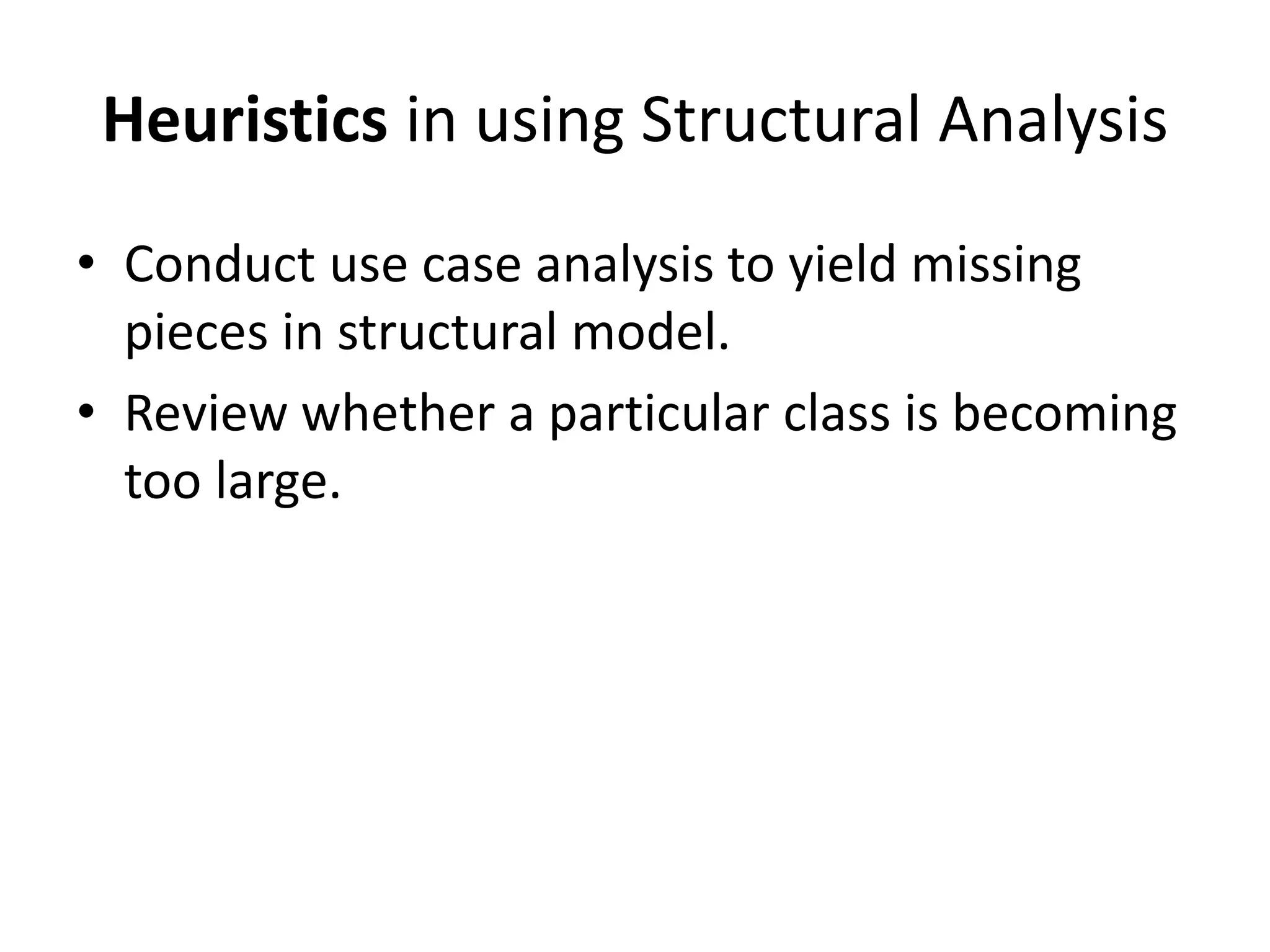 Heuristics in using Structural Analysis

• Conduct use case analysis to yield missing pieces in structural model.
• Review whether a particular class is becoming too large.